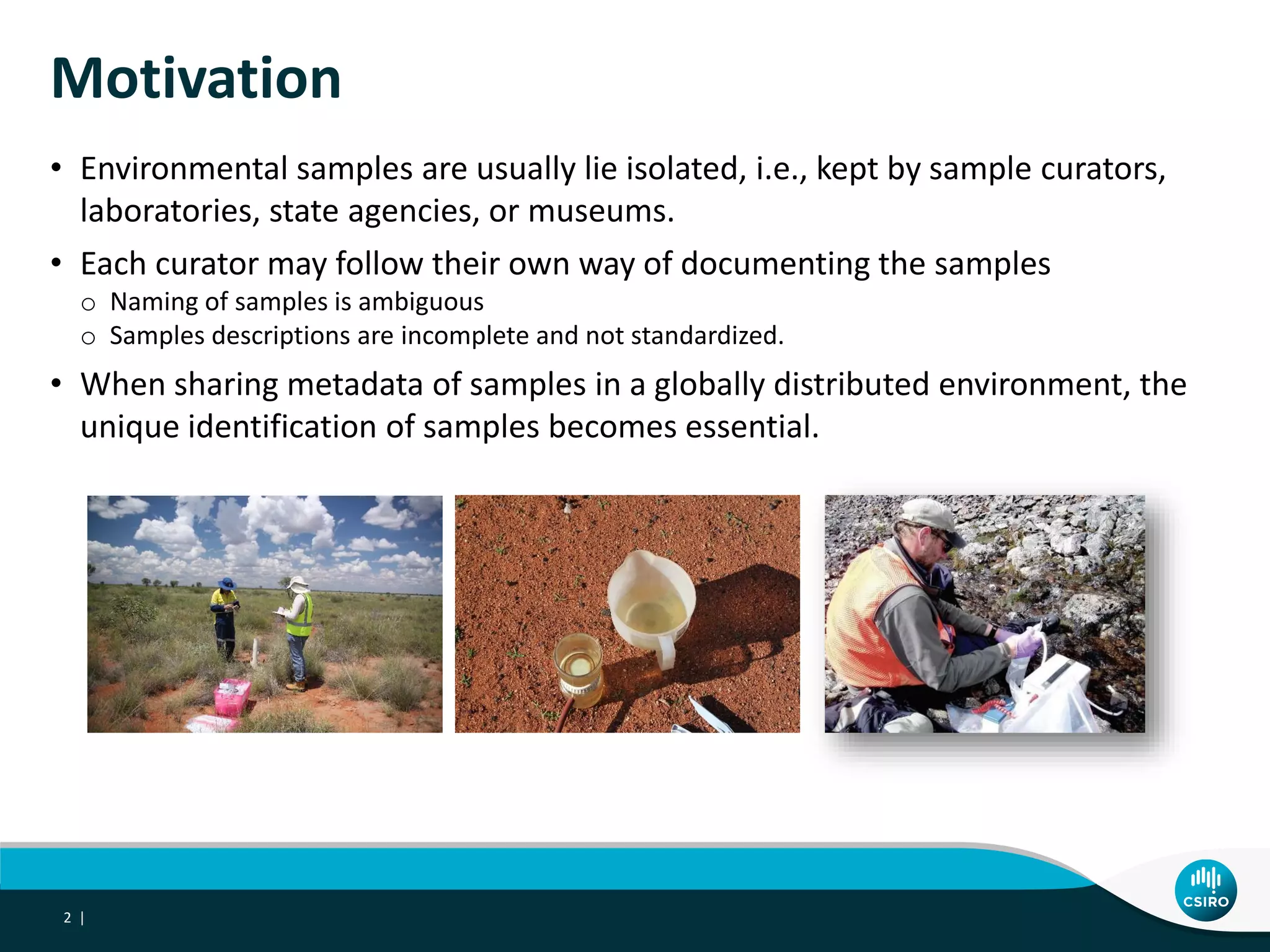 Motivation

• Environmental samples are usually lie isolated, i.e., kept by sample curators, laboratories, state agencies, or museums.

• Each curator may follow their own way of documenting the samples
  o Naming of samples is ambiguous
  o Samples descriptions are incomplete and not standardized.

• When sharing metadata of samples in a globally distributed environment, the unique identification of samples becomes essential.

2 |

CSIRO